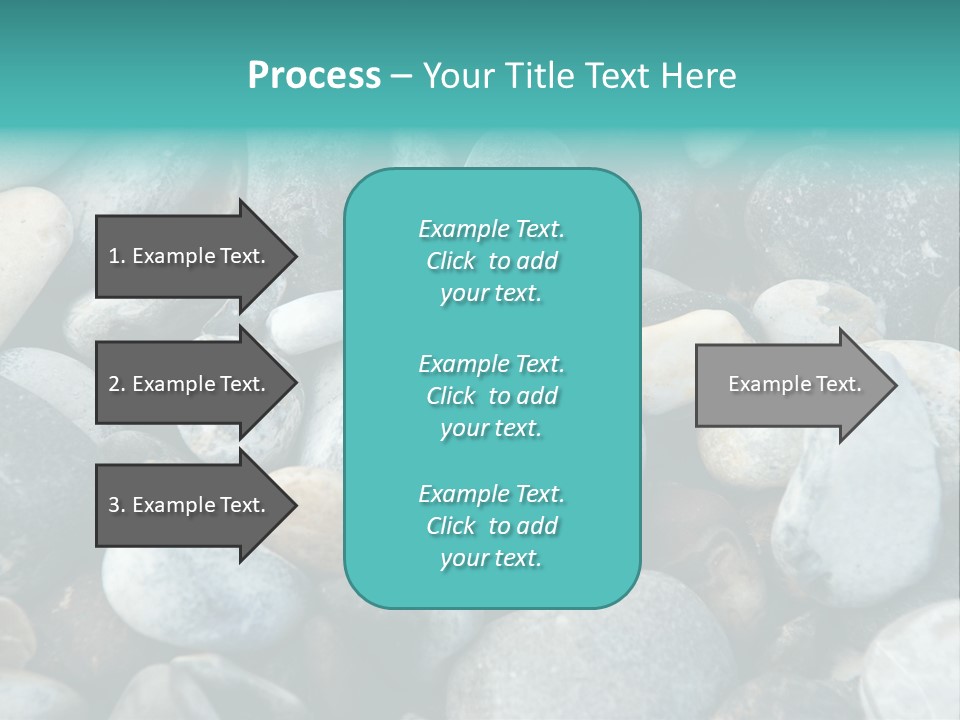 Process – Your Title Text Here

1. Example Text.

2. Example Text.

3. Example Text.

Example Text. Click to add your text.

Example Text. Click to add your text.

Example Text. Click to add your text.

Example Text.